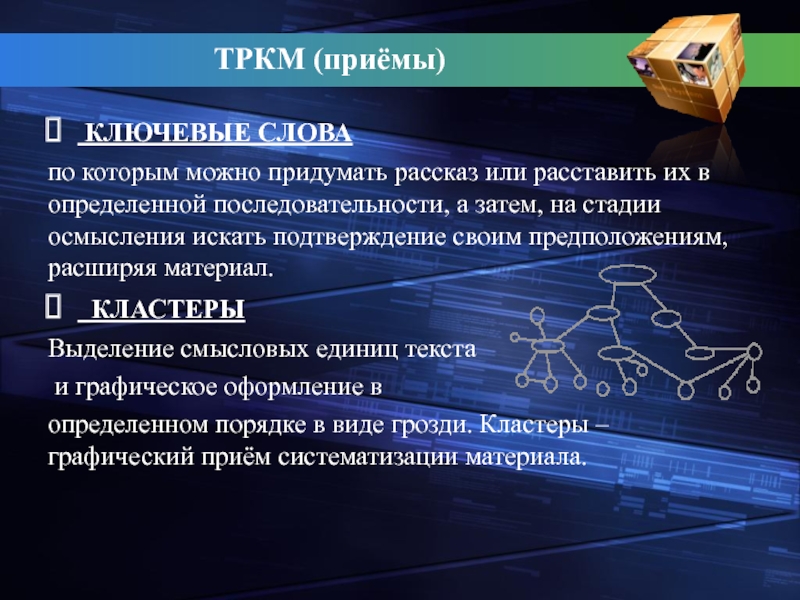 ТРКМ (приёмы)

 КЛЮЧЕВЫЕ СЛОВА

по которым можно придумать рассказ или расставить их в определенной последовательности, а затем, на стадии осмысления искать подтверждение своим предположениям, расширяя материал.

 КЛАСТЕРЫ

Выделение смысловых единиц текста

и графическое оформление в

определенном порядке в виде грозди. Кластеры – графический приём систематизации материала.